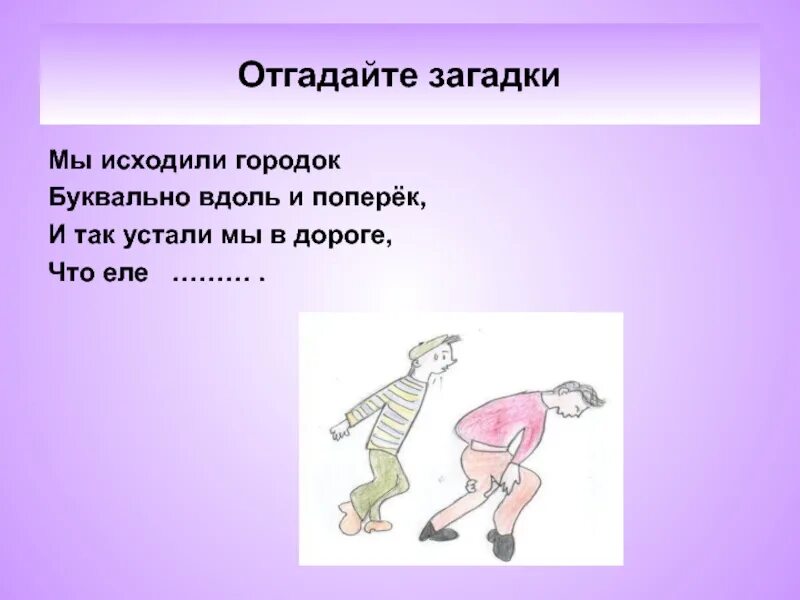 Отгадайте загадки

Мы исходили городок
Буквально вдоль и поперёк,
И так устали мы в дороге,
Что еле ……… .